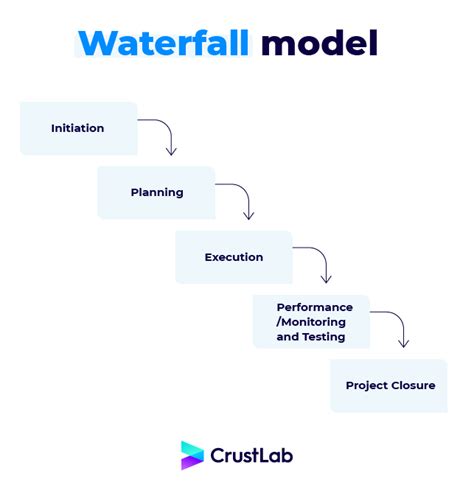 Waterfall model

Initiation

Planning

Execution

Performance /Monitoring and Testing

Project Closure

CrustLab